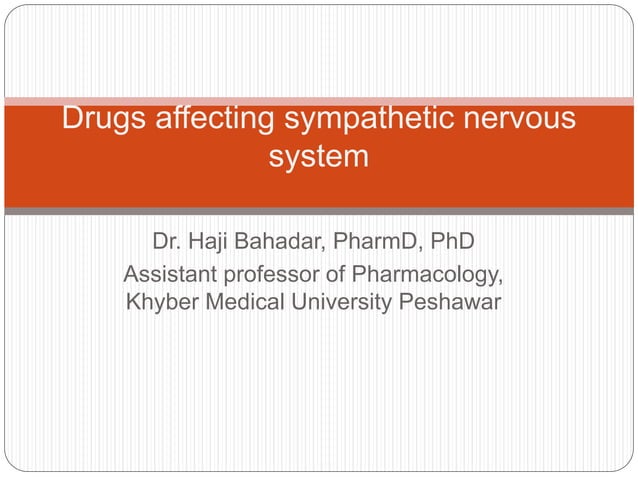 Drugs affecting sympathetic nervous system

Dr. Haji Bahadar, PharmD, PhD
Assistant professor of Pharmacology, Khyber Medical University Peshawar